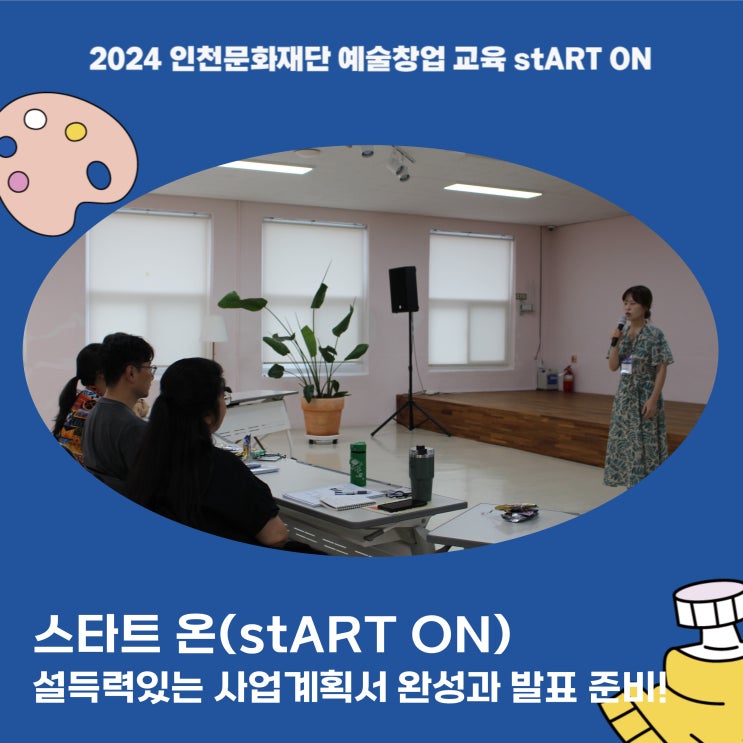 2024 인천문화재단 예술창업 교육 stART ON

스타트 온(stART ON)
설득력있는 사업계획서 완성과 발표 준비!